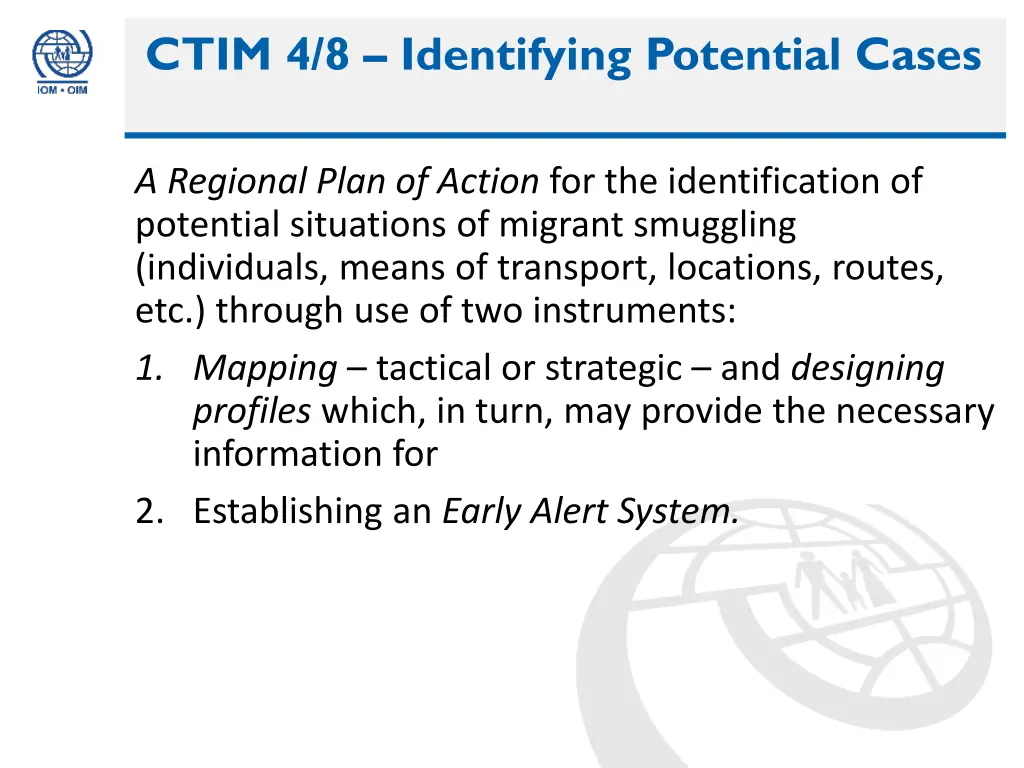 IOM • OIM

CTIM 4/8 – Identifying Potential Cases

A Regional Plan of Action for the identification of potential situations of migrant smuggling (individuals, means of transport, locations, routes, etc.) through use of two instruments:

1. Mapping – tactical or strategic – and designing profiles which, in turn, may provide the necessary information for
2. Establishing an Early Alert System.